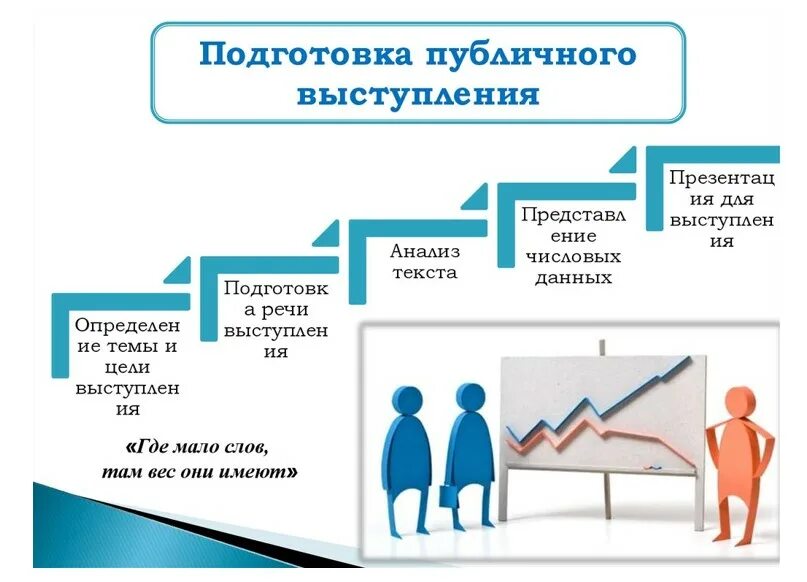 Подготовка публичного выступления

Определение темы и цели выступления

Подготовка речи выступления

Анализ текста

Представление числовых данных

Презентация для выступления

«Где мало слов, там вес они имеют»